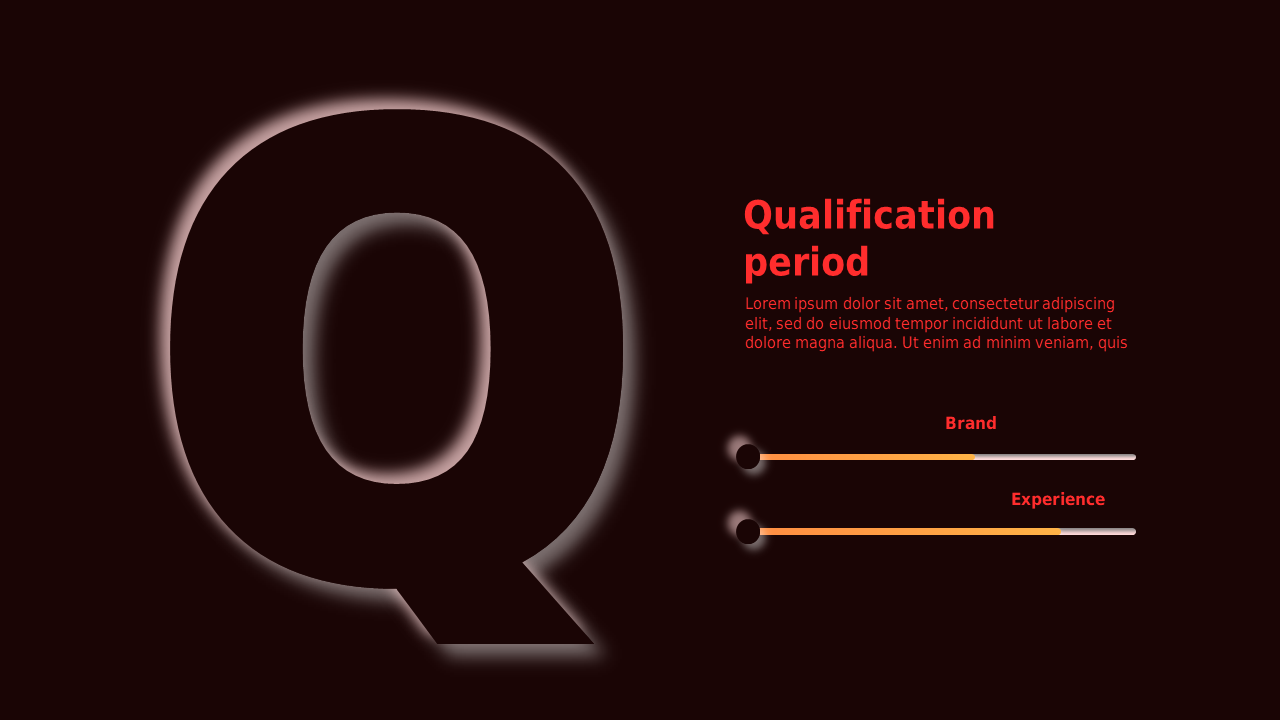 Q

Qualification period

Lorem ipsum dolor sit amet, consectetur adipiscing elit, sed do eiusmod tempor incididunt ut labore et dolore magna aliqua. Ut enim ad minim veniam, quis

Brand

Experience